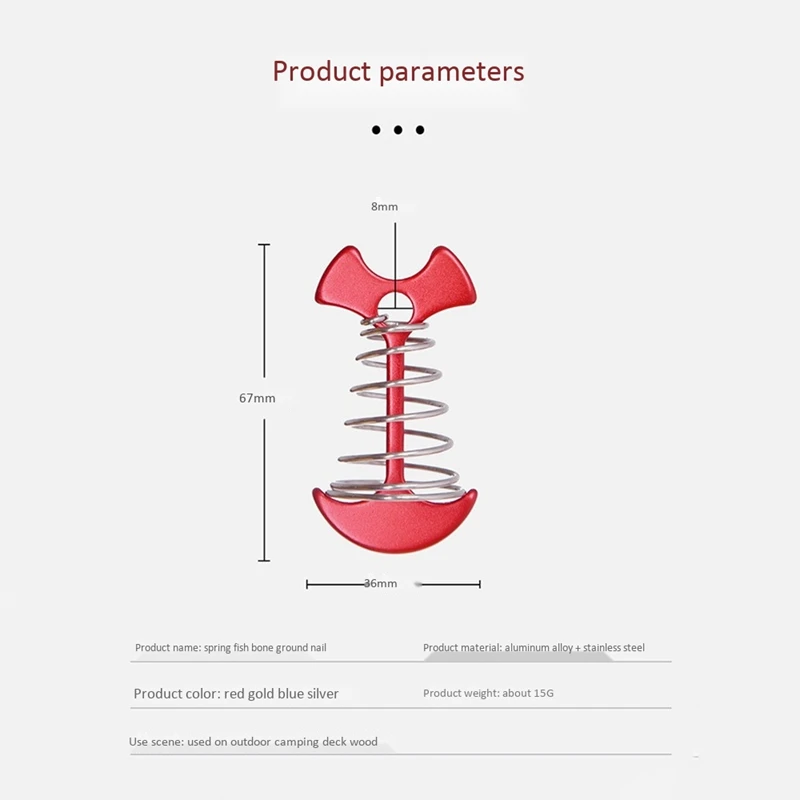 Product parameters

8mm

67mm

36mm

Product name: spring fish bone ground nail

Product material: aluminum alloy + stainless steel

Product color: red gold blue silver

Product weight: about 15G

Use scene: used on outdoor camping deck wood